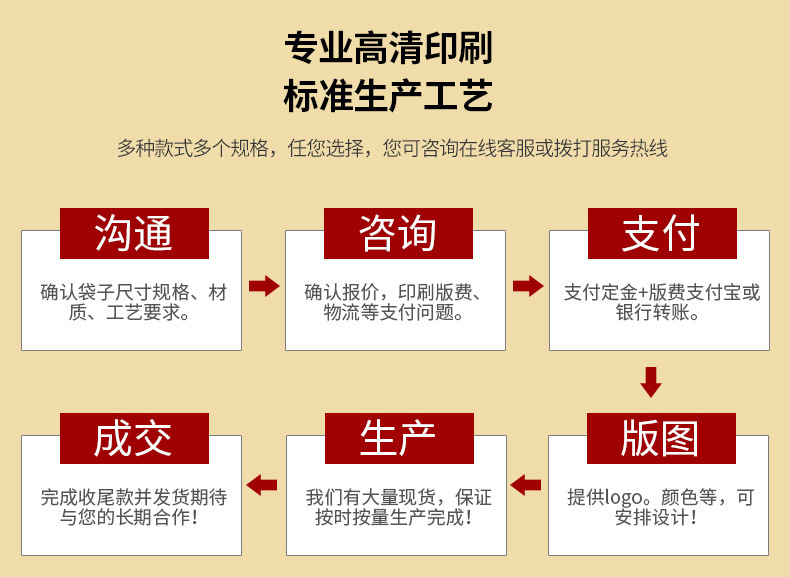 专业高清印刷
标准生产工艺

多种款式多个规格，任您选择，您可咨询在线客服或拨打服务热线

沟通

确认袋子尺寸规格、材质、工艺要求。

咨询

确认报价，印刷版费、物流等支付问题。

支付

支付定金+版费支付宝或银行转账。

版图

提供logo。颜色等，可安排设计！

生产

我们有大量现货，保证按时按量生产完成！

成交

完成收尾款并发货期待与您的长期合作！